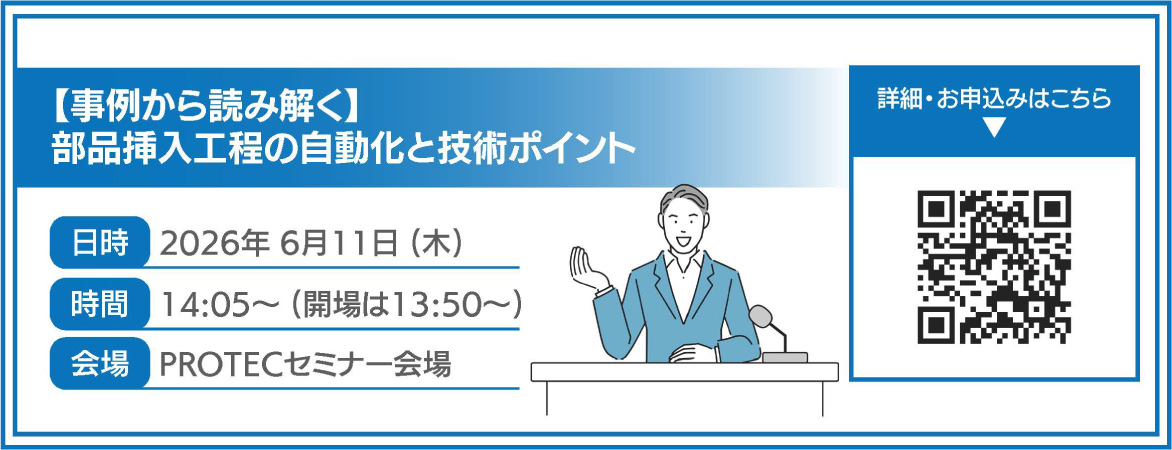 【事例から読み解く】
部品挿入工程の自動化と技術ポイント

日時 2026年6月11日（木）

時間 14:05～（開場は13:50～）

会場 PROTECセミナー会場

詳細・お申込みはこちら
▼